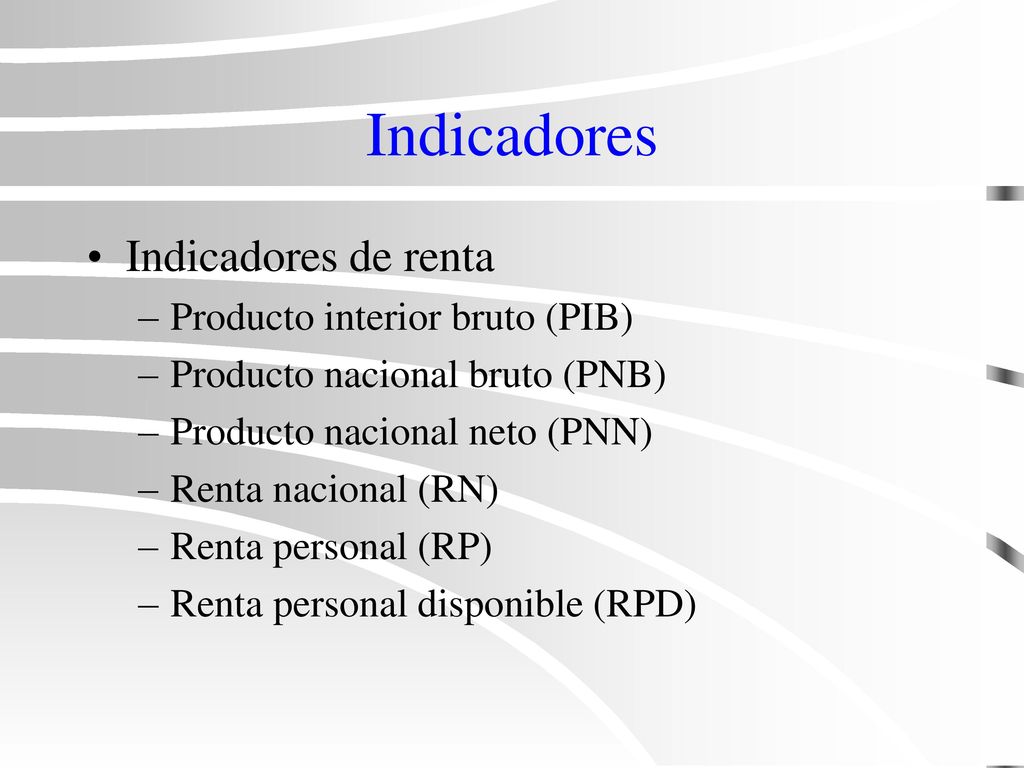 Indicadores

• Indicadores de renta
– Producto interior bruto (PIB)
– Producto nacional bruto (PNB)
– Producto nacional neto (PNN)
– Renta nacional (RN)
– Renta personal (RP)
– Renta personal disponible (RPD)